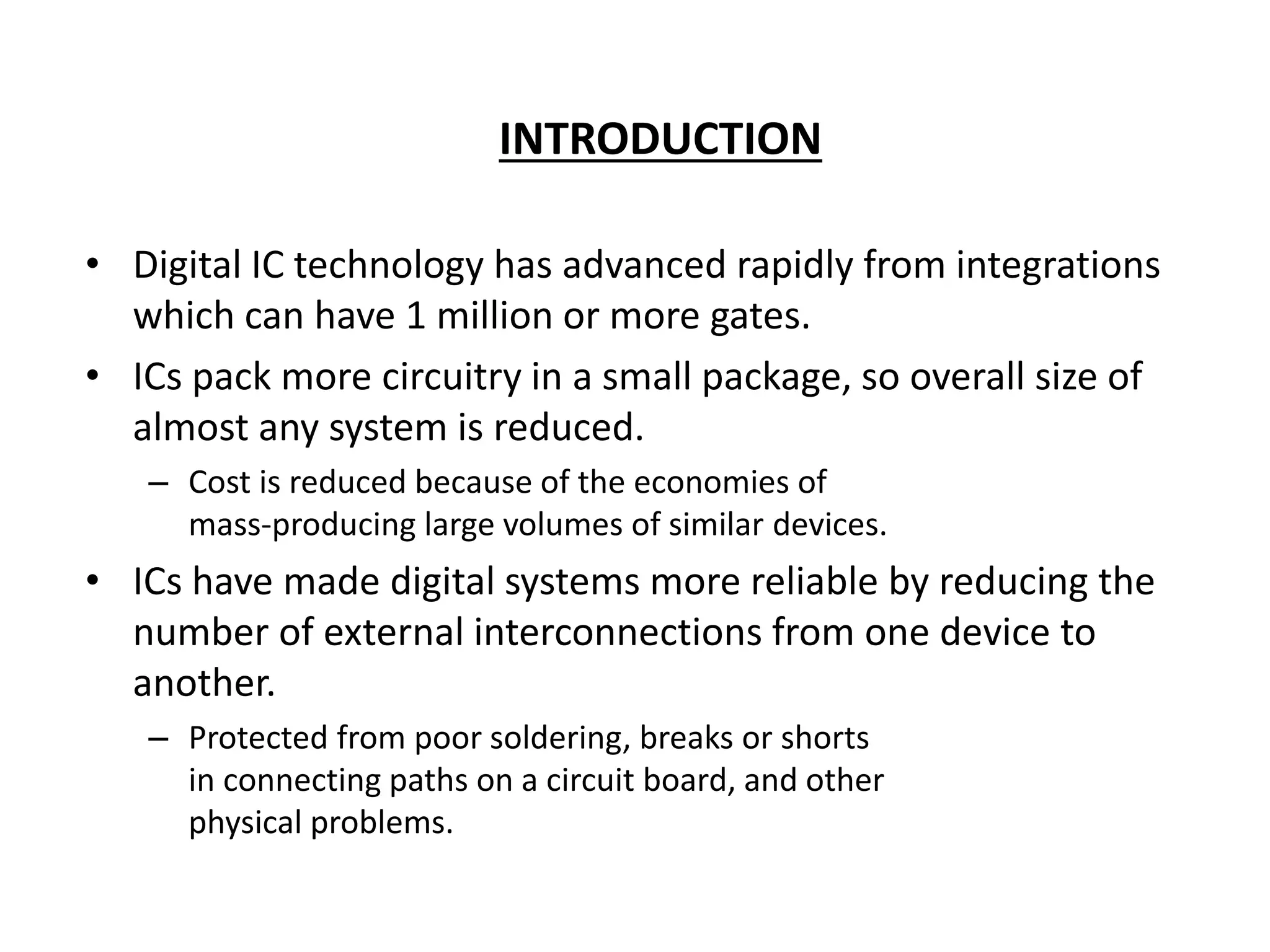 INTRODUCTION

• Digital IC technology has advanced rapidly from integrations which can have 1 million or more gates.

• ICs pack more circuitry in a small package, so overall size of almost any system is reduced.

– Cost is reduced because of the economies of mass-producing large volumes of similar devices.

• ICs have made digital systems more reliable by reducing the number of external interconnections from one device to another.

– Protected from poor soldering, breaks or shorts in connecting paths on a circuit board, and other physical problems.